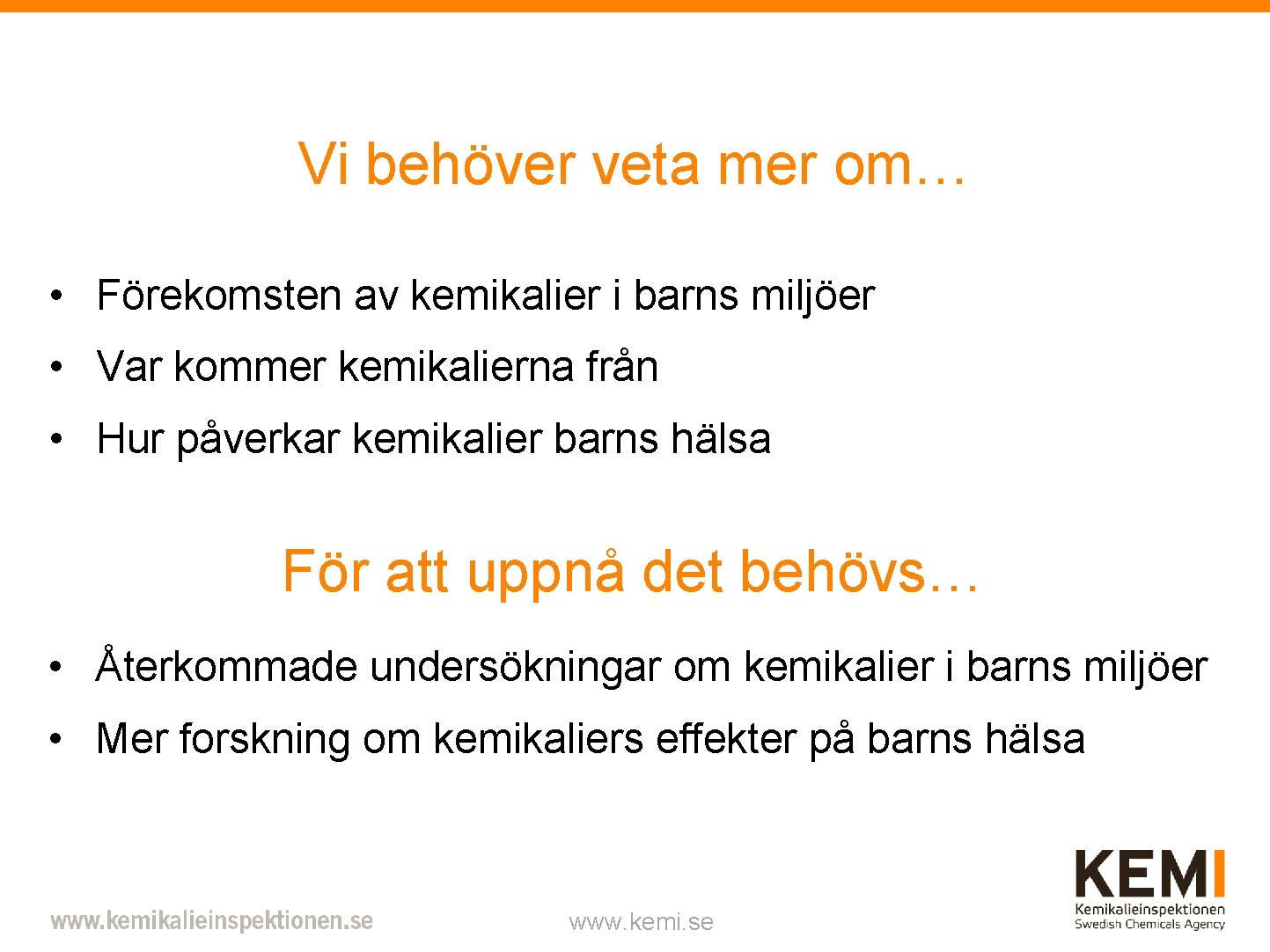 Vi behöver veta mer om…

• Förekomsten av kemikalier i barns miljöer
• Var kommer kemikalierna från
• Hur påverkar kemikalier barns hälsa

För att uppnå det behövs…

• Återkommade undersökningar om kemikalier i barns miljöer
• Mer forskning om kemikaliers effekter på barns hälsa

www.kemikalieinspektionen.se

www.kemi.se

KEMI
Kemikalieinspektionen
Swedish Chemicals Agency